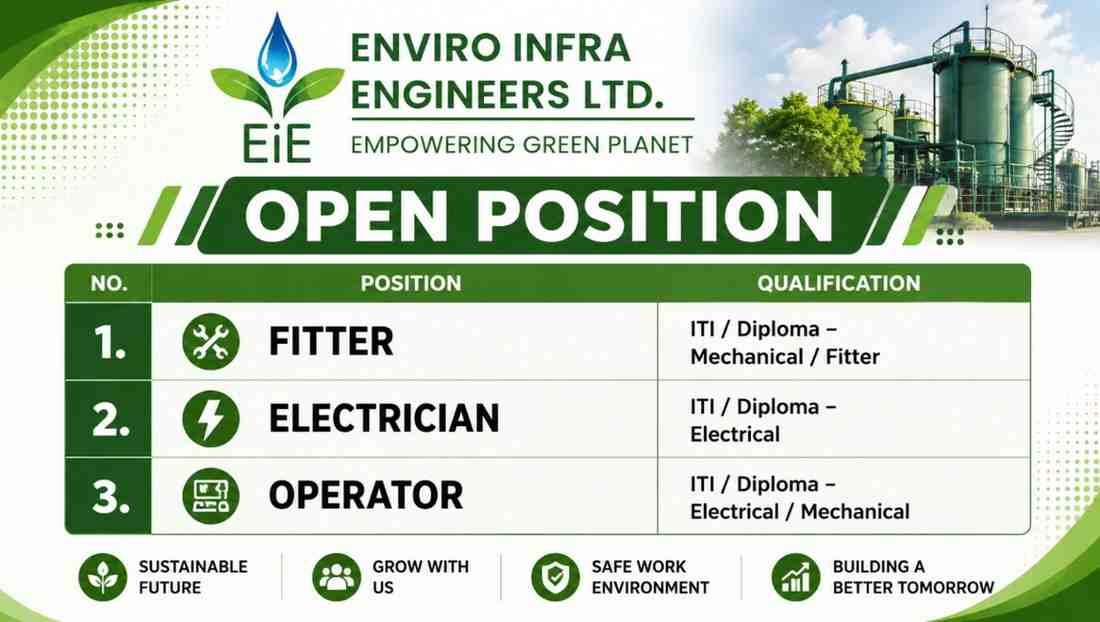 EiE

ENVIRO INFRA ENGINEERS LTD.

EMPOWERING GREEN PLANET

OPEN POSITION

| NO. | POSITION | QUALIFICATION |
|---|---|---|
| 1. | FITTER | ITI / Diploma – Mechanical / Fitter |
| 2. | ELECTRICIAN | ITI / Diploma – Electrical |
| 3. | OPERATOR | ITI / Diploma – Electrical / Mechanical |

SUSTAINABLE FUTURE

GROW WITH US

SAFE WORK ENVIRONMENT

BUILDING A BETTER TOMORROW